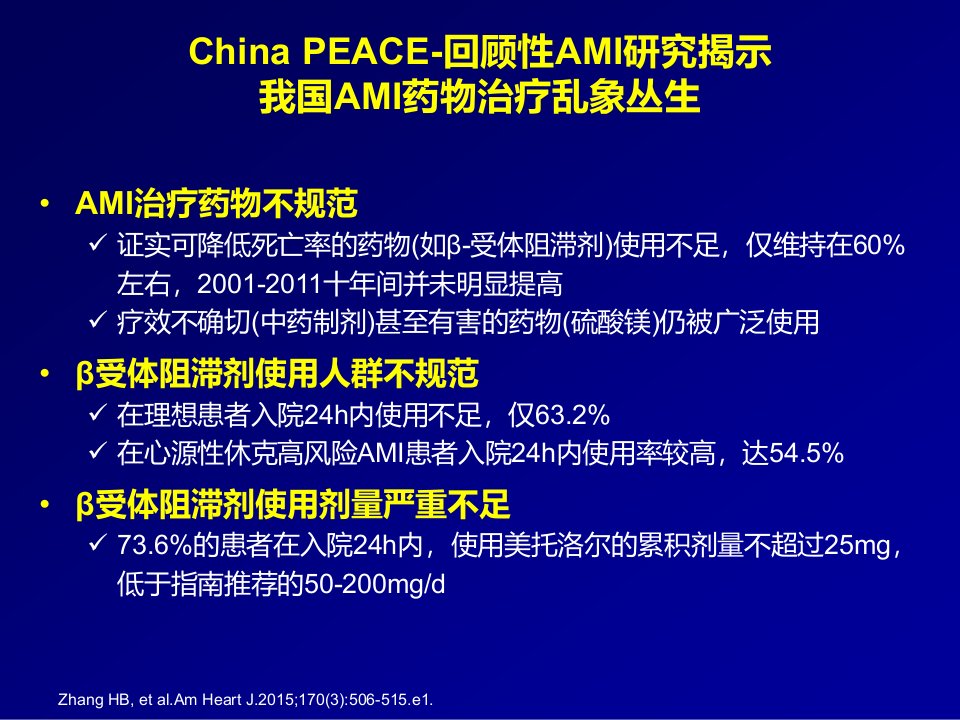 China PEACE-回顾性AMI研究揭示
我国AMI药物治疗乱象丛生

• AMI治疗药物不规范
✓ 证实可降低死亡率的药物(如β-受体阻滞剂)使用不足，仅维持在60%左右，2001-2011十年间并未明显提高
✓ 疗效不确切(中药制剂)甚至有害的药物(硫酸镁)仍被广泛使用

• β受体阻滞剂使用人群不规范
✓ 在理想患者入院24h内使用不足，仅63.2%
✓ 在心源性休克高风险AMI患者入院24h内使用率较高，达54.5%

• β受体阻滞剂使用剂量严重不足
✓ 73.6%的患者在入院24h内，使用美托洛尔的累积剂量不超过25mg，低于指南推荐的50-200mg/d

Zhang HB, et al.Am Heart J.2015;170(3):506-515.e1.